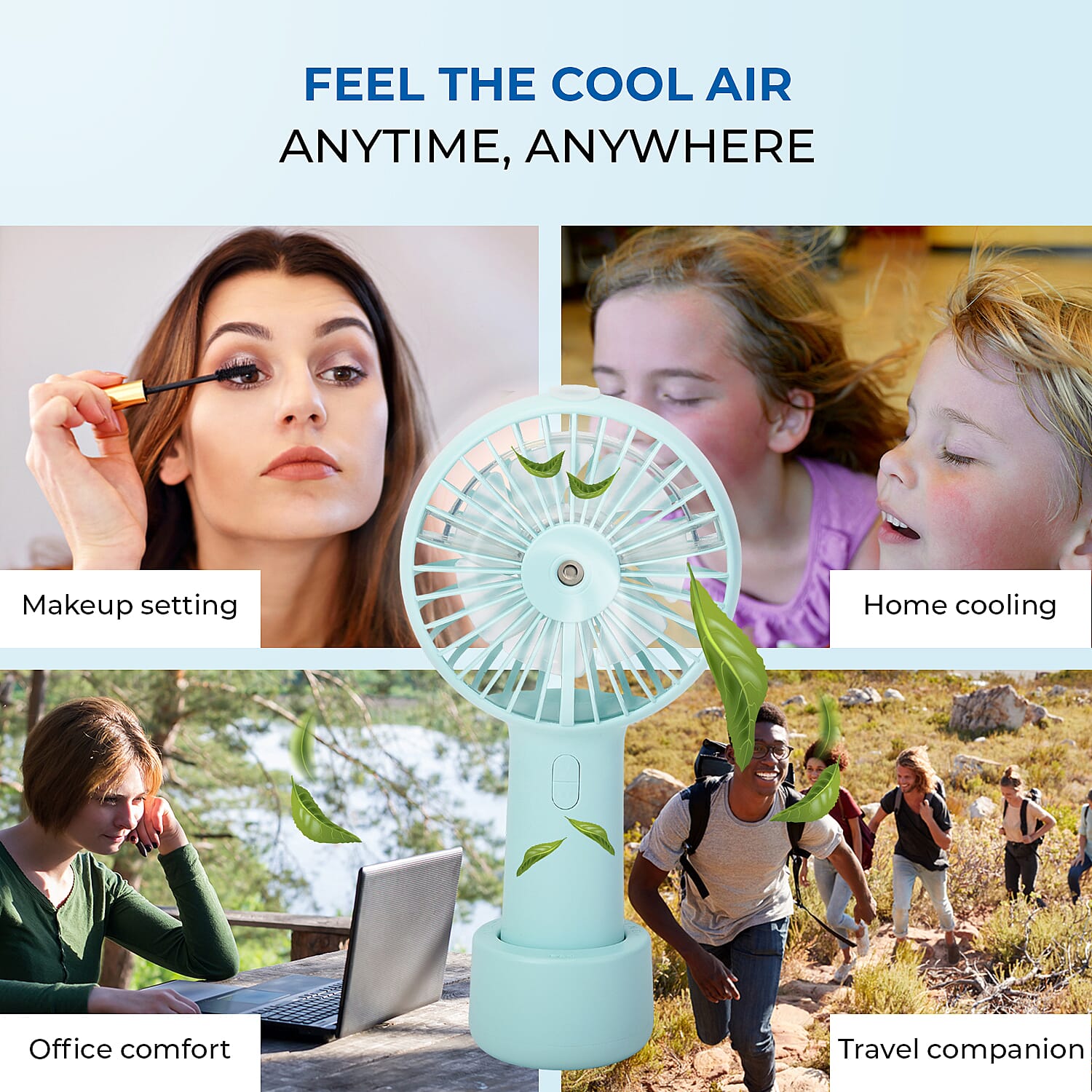 FEEL THE COOL AIR
ANYTIME, ANYWHERE

Makeup setting

Home cooling

Office comfort

Travel companion